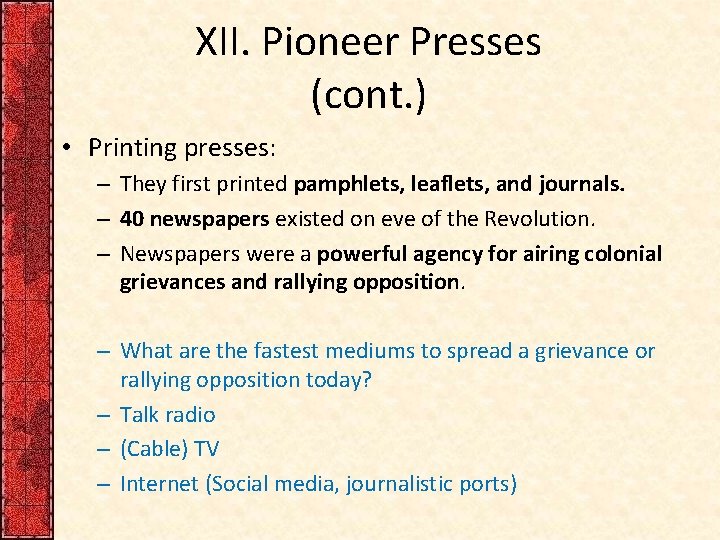 XII. Pioneer Presses (cont.)

• Printing presses:
– They first printed pamphlets, leaflets, and journals.
– 40 newspapers existed on eve of the Revolution.
– Newspapers were a powerful agency for airing colonial grievances and rallying opposition.

– What are the fastest mediums to spread a grievance or rallying opposition today?
– Talk radio
– (Cable) TV
– Internet (Social media, journalistic ports)